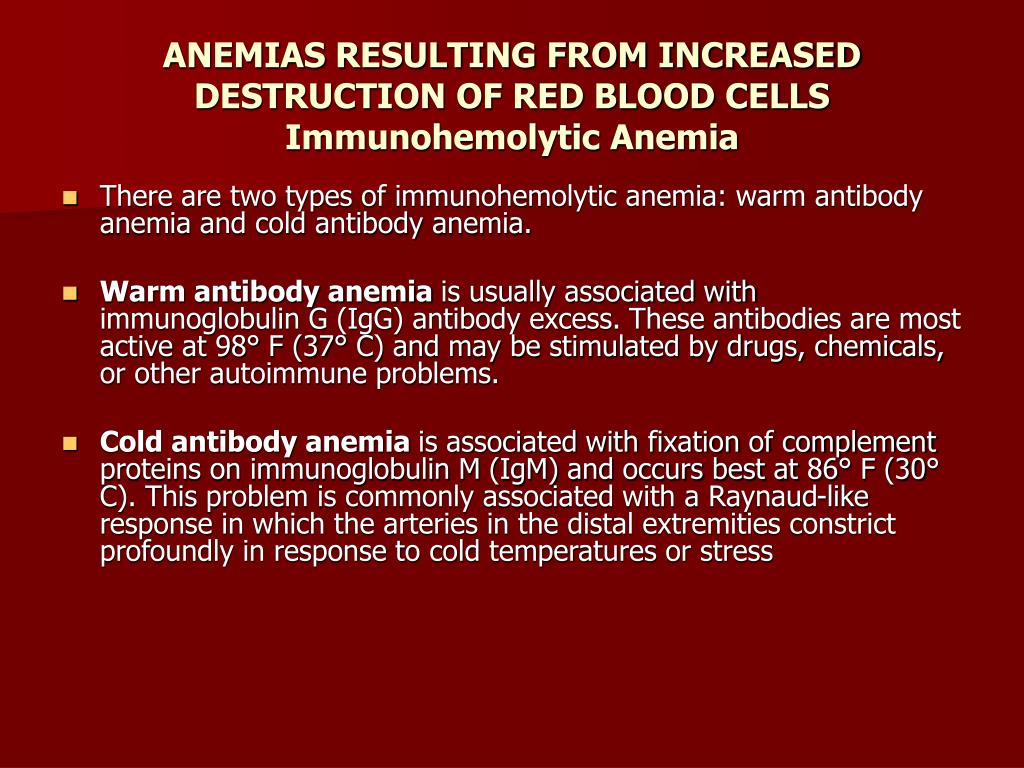 ANEMIAS RESULTING FROM INCREASED DESTRUCTION OF RED BLOOD CELLS
Immunohemolytic Anemia

There are two types of immunohemolytic anemia: warm antibody anemia and cold antibody anemia.

Warm antibody anemia is usually associated with immunoglobulin G (IgG) antibody excess. These antibodies are most active at 98° F (37° C) and may be stimulated by drugs, chemicals, or other autoimmune problems.

Cold antibody anemia is associated with fixation of complement proteins on immunoglobulin M (IgM) and occurs best at 86° F (30° C). This problem is commonly associated with a Raynaud-like response in which the arteries in the distal extremities constrict profoundly in response to cold temperatures or stress